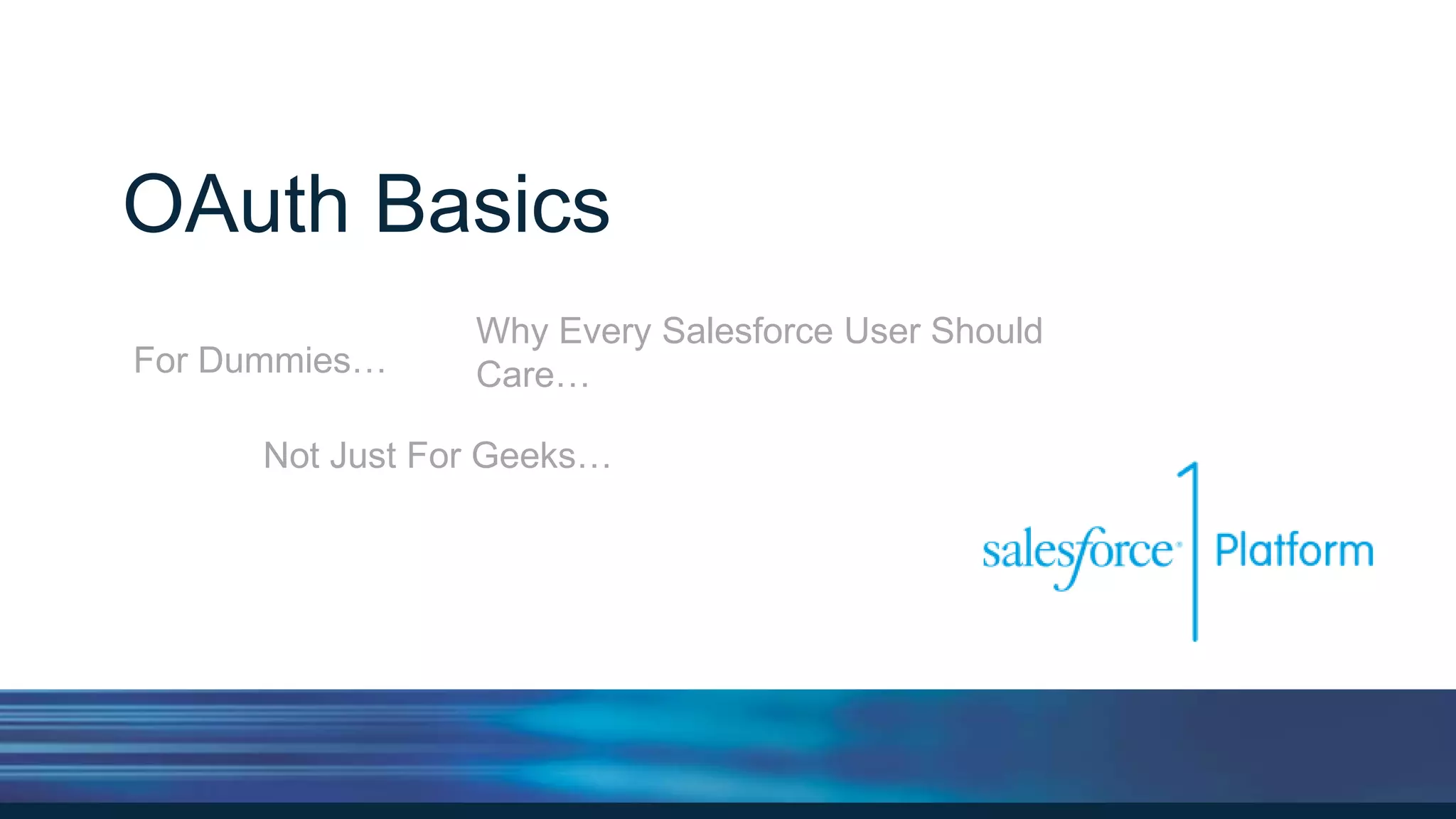 OAuth Basics

For Dummies…

Why Every Salesforce User Should Care…

Not Just For Geeks…

salesforce 1 Platform